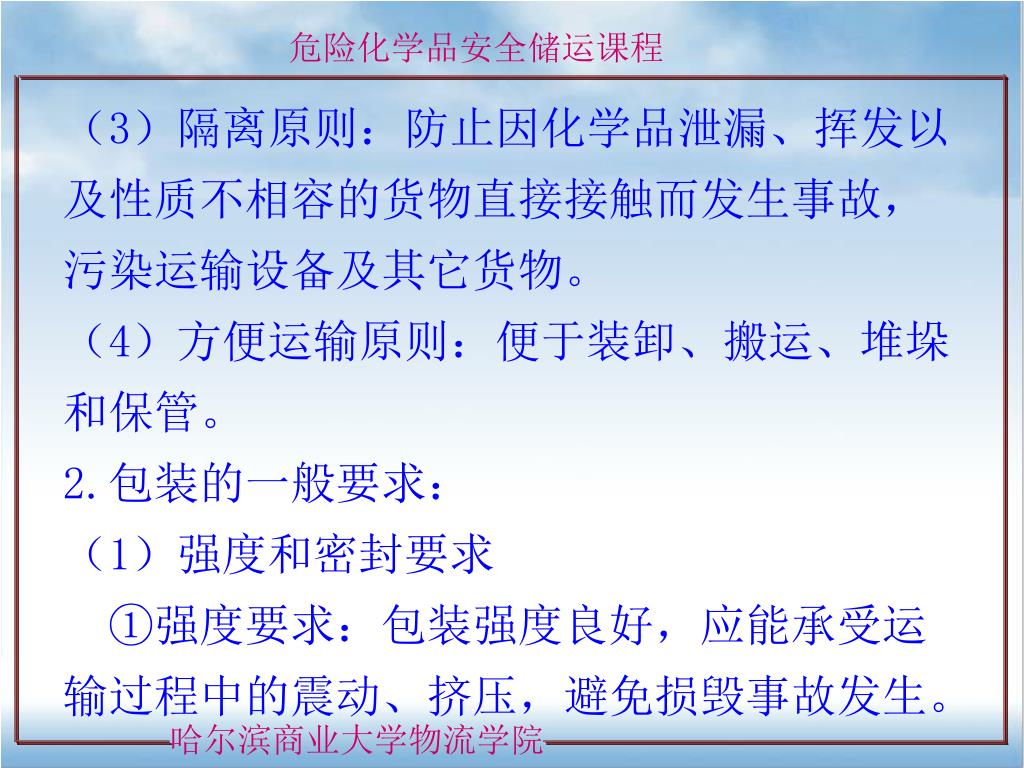 危险化学品安全储运课程

（3）隔离原则：防止因化学品泄漏、挥发以及性质不相容的货物直接接触而发生事故，污染运输设备及其它货物。

（4）方便运输原则：便于装卸、搬运、堆垛和保管。

2.包装的一般要求：

（1）强度和密封要求

①强度要求：包装强度良好，应能承受运输过程中的震动、挤压，避免损毁事故发生。

哈尔滨商业大学物流学院